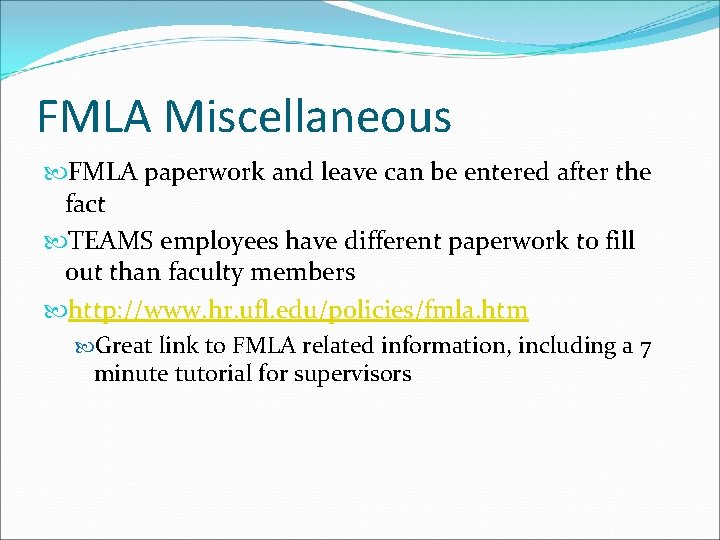 FMLA Miscellaneous

FMLA paperwork and leave can be entered after the fact

TEAMS employees have different paperwork to fill out than faculty members

http://www.hr.ufl.edu/policies/fmla.htm

Great link to FMLA related information, including a 7 minute tutorial for supervisors